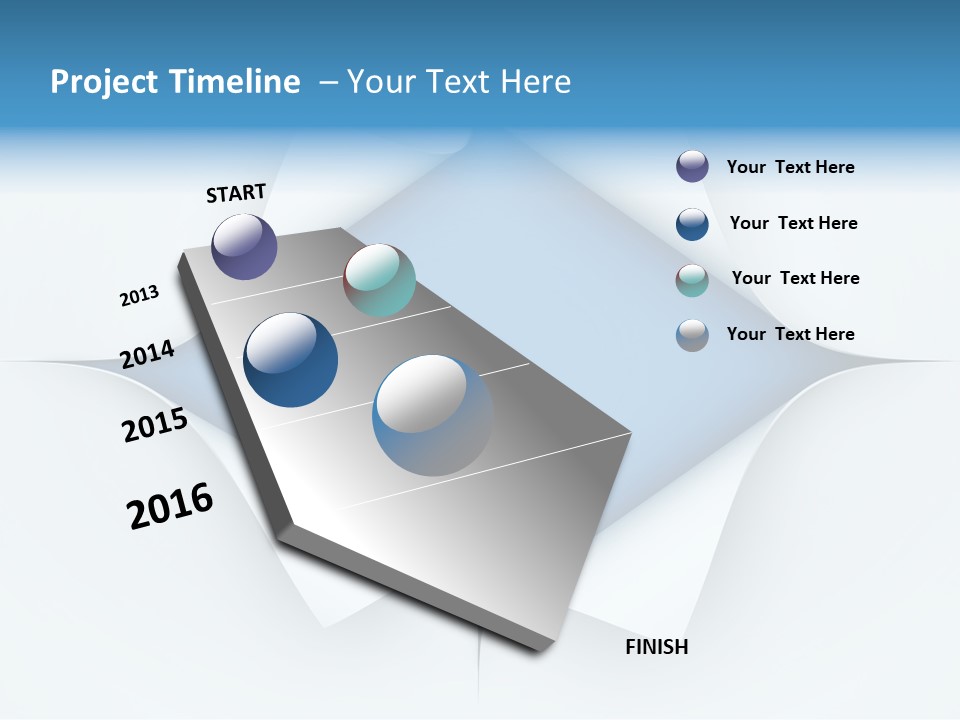 Project Timeline – Your Text Here

START

2013

2014

2015

2016

FINISH

Your Text Here

Your Text Here

Your Text Here

Your Text Here